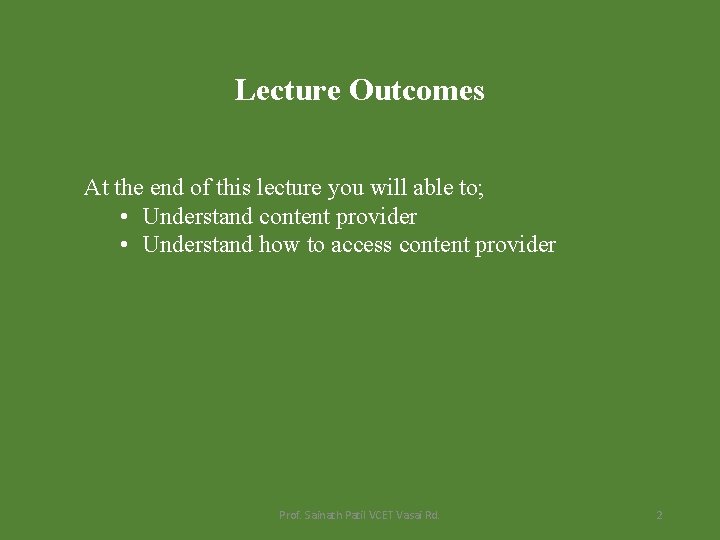 Lecture Outcomes

At the end of this lecture you will able to;
• Understand content provider
• Understand how to access content provider

Prof. Sainath Patil VCET Vasai Rd.

2